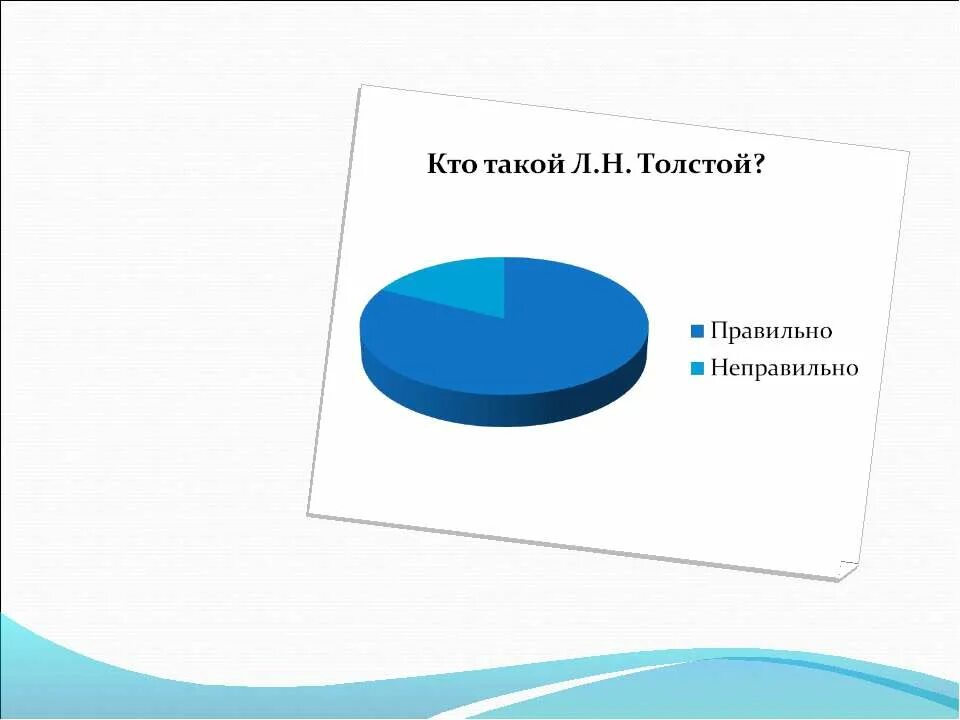 Кто такой Л.Н. Толстой?

Правильно
Неправильно